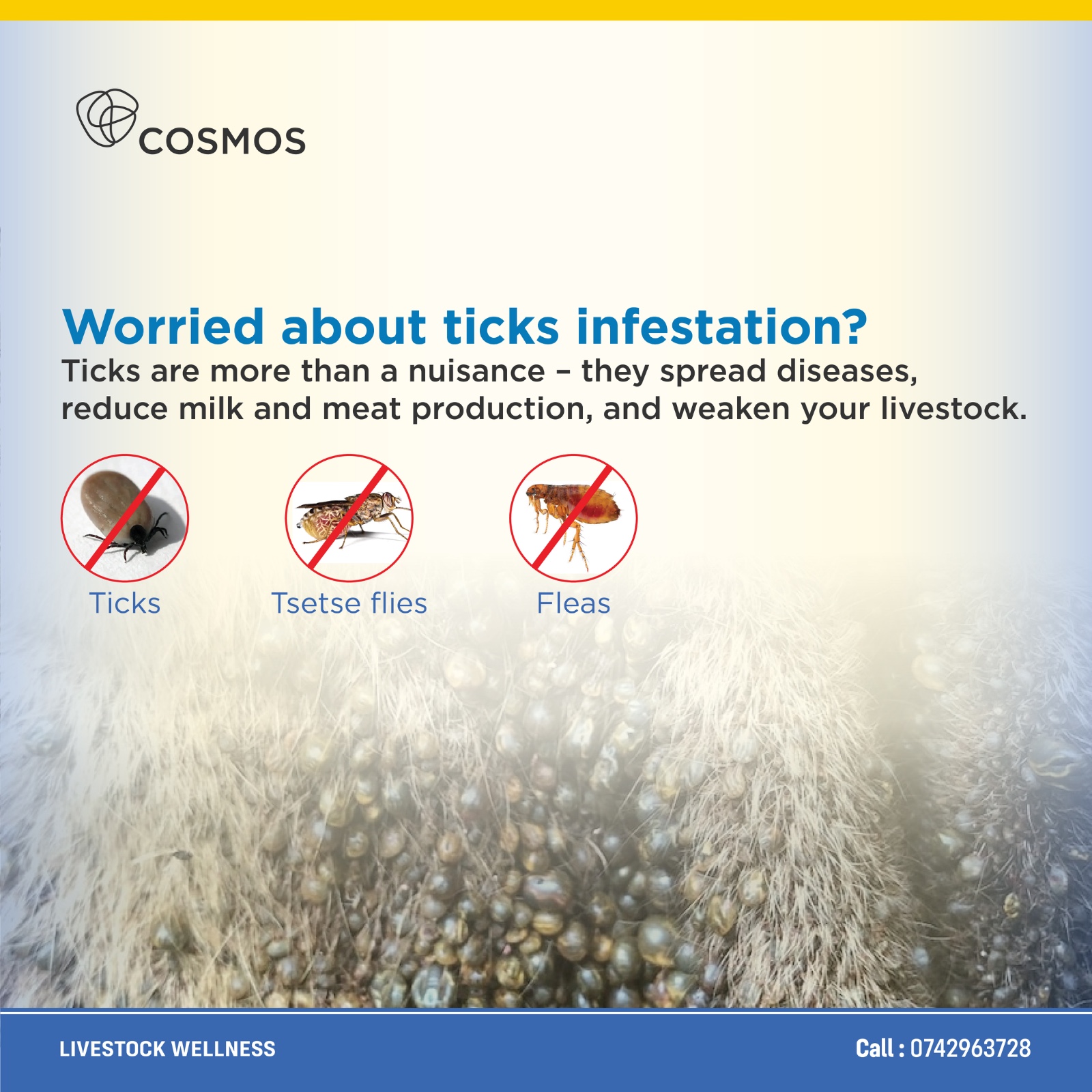 COSMOS

Worried about ticks infestation?
Ticks are more than a nuisance – they spread diseases, reduce milk and meat production, and weaken your livestock.

Ticks

Tsetse flies

Fleas

LIVESTOCK WELLNESS

Call : 0742963728